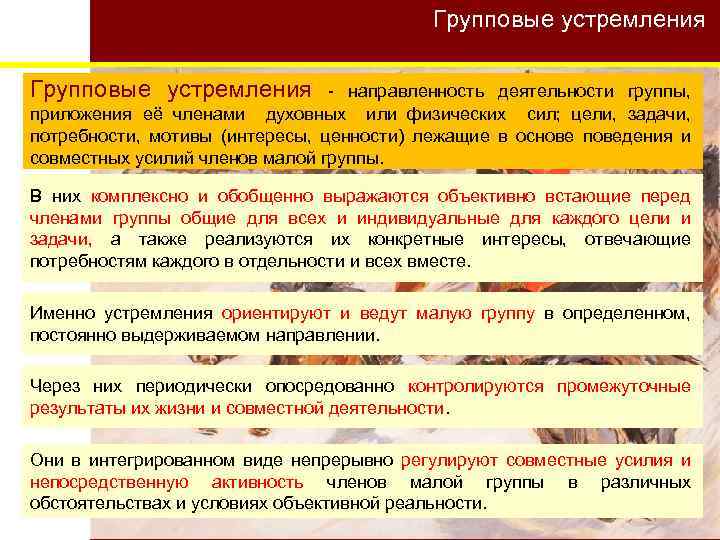 Групповые устремления

Групповые устремления - направленность деятельности группы, приложения её членами духовных или физических сил; цели, задачи, потребности, мотивы (интересы, ценности) лежащие в основе поведения и совместных усилий членов малой группы.

В них комплексно и обобщенно выражаются объективно встающие перед членами группы общие для всех и индивидуальные для каждого цели и задачи, а также реализуются их конкретные интересы, отвечающие потребностям каждого в отдельности и всех вместе.

Именно устремления ориентируют и ведут малую группу в определенном, постоянно выдерживаемом направлении.

Через них периодически опосредованно контролируются промежуточные результаты их жизни и совместной деятельности.

Они в интегрированном виде непрерывно регулируют совместные усилия и непосредственную активность членов малой группы в различных обстоятельствах и условиях объективной реальности.